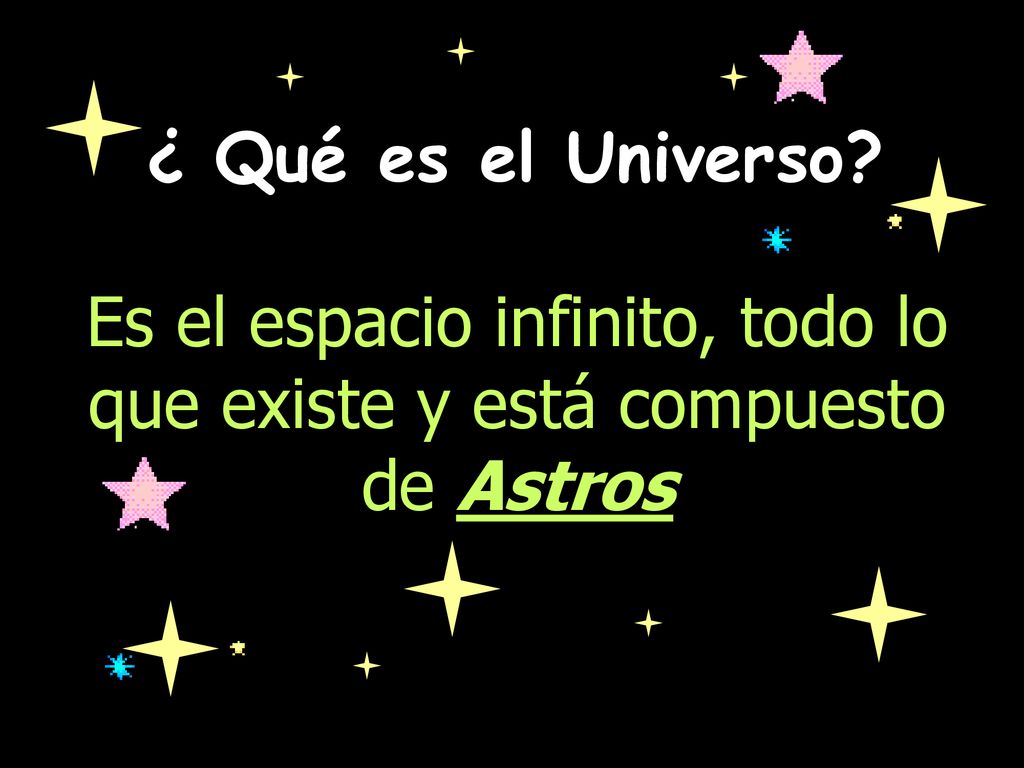 ¿ Qué es el Universo?

Es el espacio infinito, todo lo que existe y está compuesto de Astros